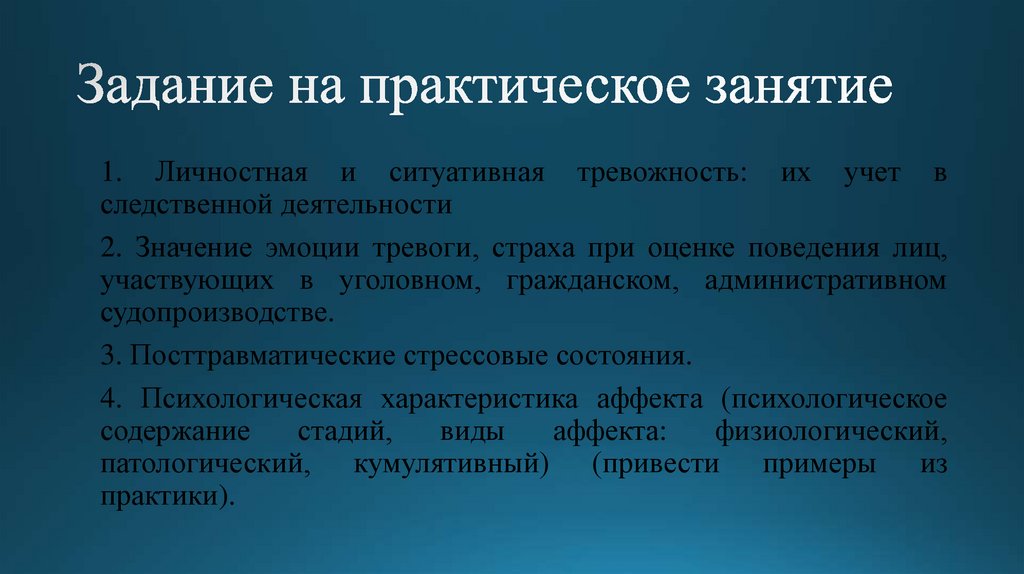 Задание на практическое занятие

1. Личностная и ситуативная тревожность: их учет в следственной деятельности

2. Значение эмоции тревоги, страха при оценке поведения лиц, участвующих в уголовном, гражданском, административном судопроизводстве.

3. Посттравматические стрессовые состояния.

4. Психологическая характеристика аффекта (психологическое содержание стадий, виды аффекта: физиологический, патологический, кумулятивный) (привести примеры из практики).